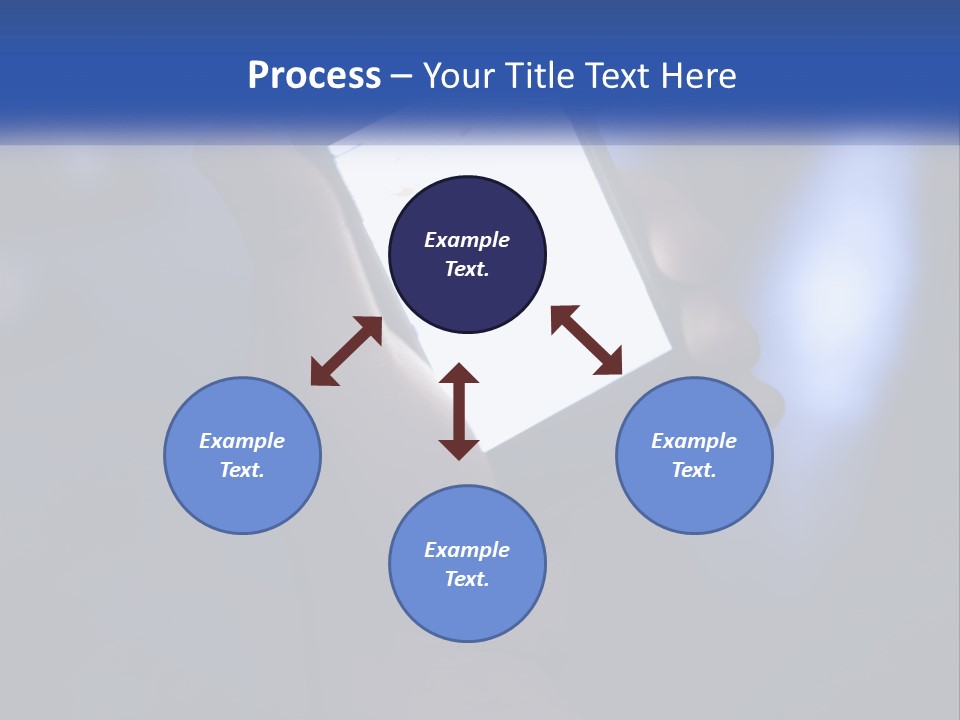 Process – Your Title Text Here

Example Text.

Example Text.

Example Text.

Example Text.